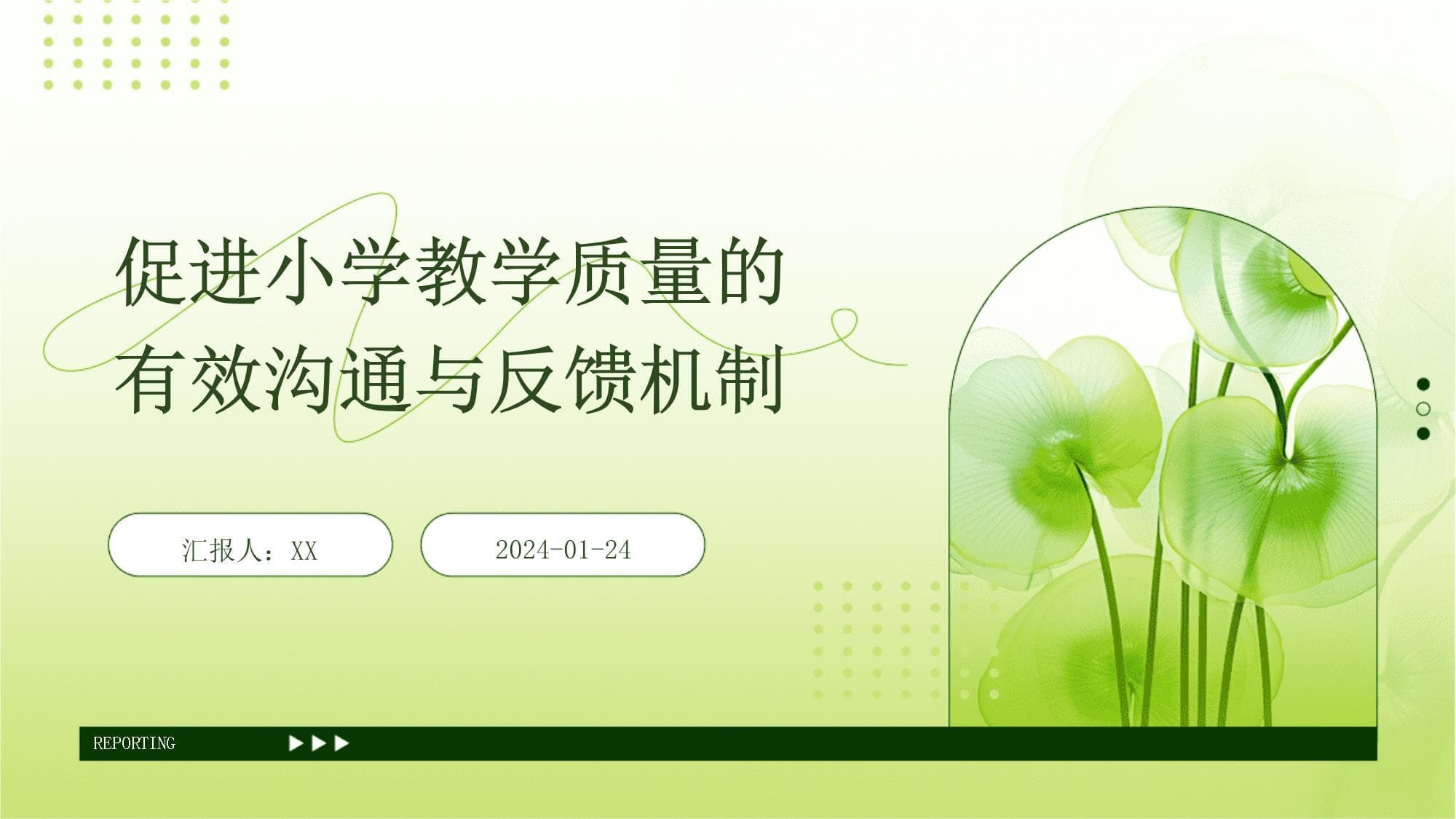 促进小学教学质量的有效沟通与反馈机制

汇报人：XX

2024-01-24

REPORTING